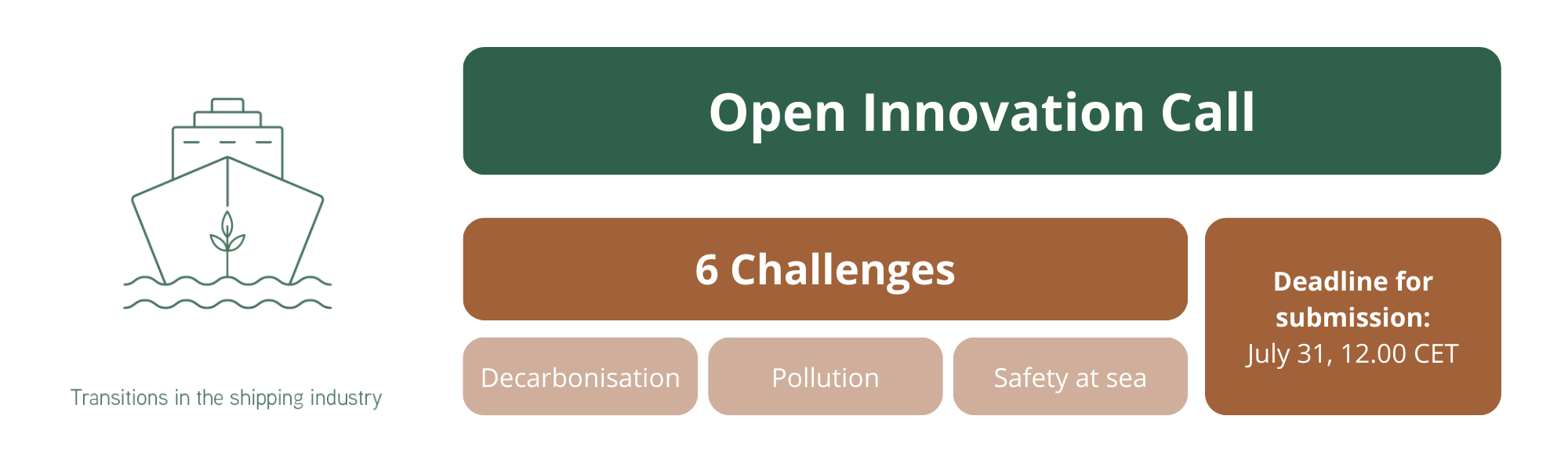 Transitions in the shipping industry

Open Innovation Call

6 Challenges

Decarbonisation

Pollution

Safety at sea

Deadline for submission:
July 31, 12.00 CET